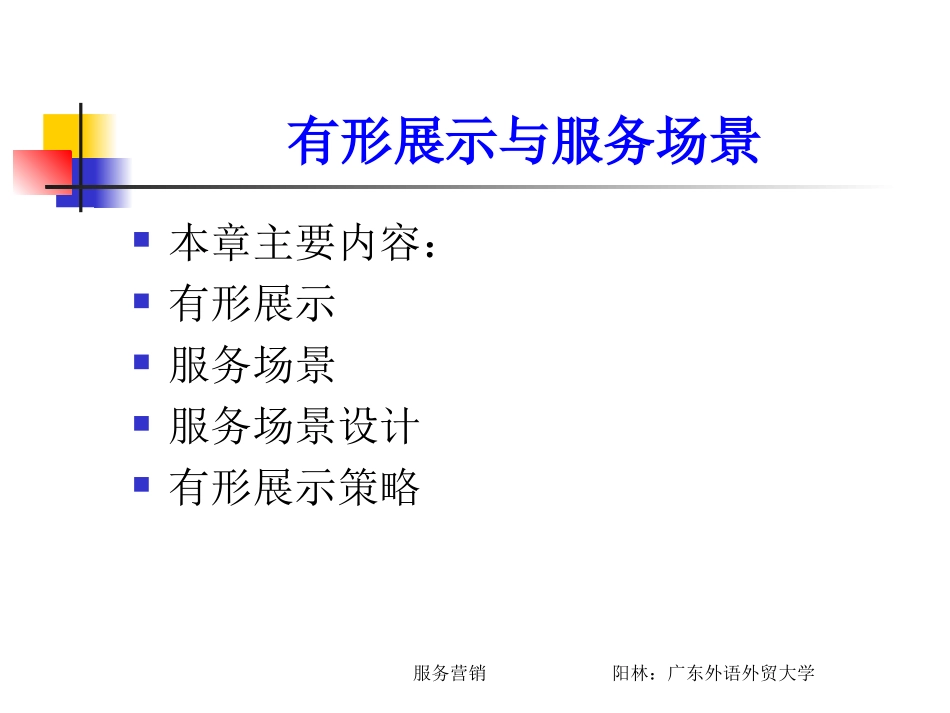 有形展示与服务场景

- 本章主要内容：
- 有形展示
- 服务场景
- 服务场景设计
- 有形展示策略

服务营销　　阳林：广东外语外贸大学